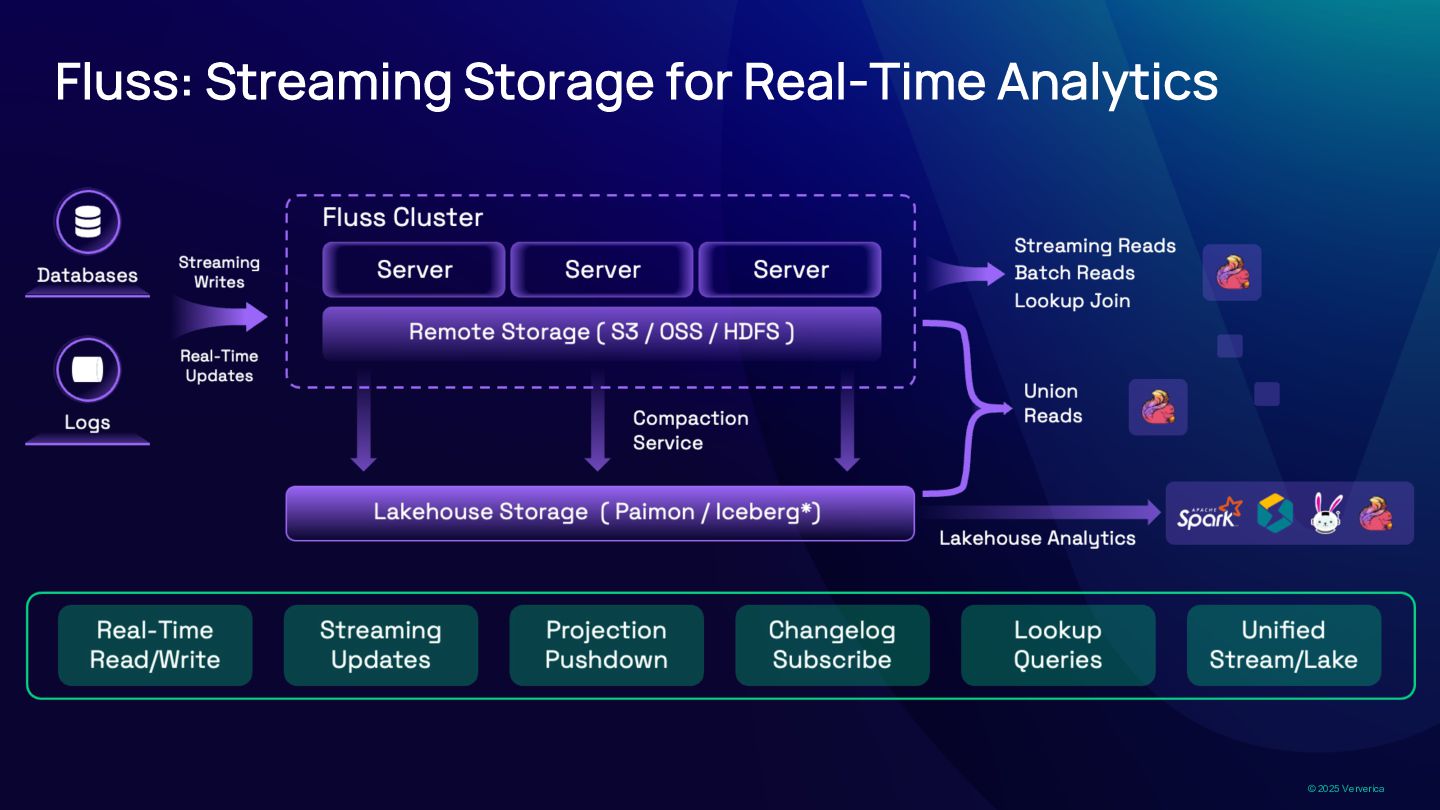 Fluss: Streaming Storage for Real-Time Analytics

Databases

Logs

Streaming Writes

Real-Time Updates

Fluss Cluster

Server

Server

Server

Remote Storage ( S3 / OSS / HDFS )

Compaction Service

Lakehouse Storage ( Paimon / Iceberg*)

Streaming Reads
Batch Reads
Lookup Join

Union Reads

Lakehouse Analytics

APACHE Spark

Real-Time Read/Write

Streaming Updates

Projection Pushdown

Changelog Subscribe

Lookup Queries

Unified Stream/Lake

© 2025 Ververica